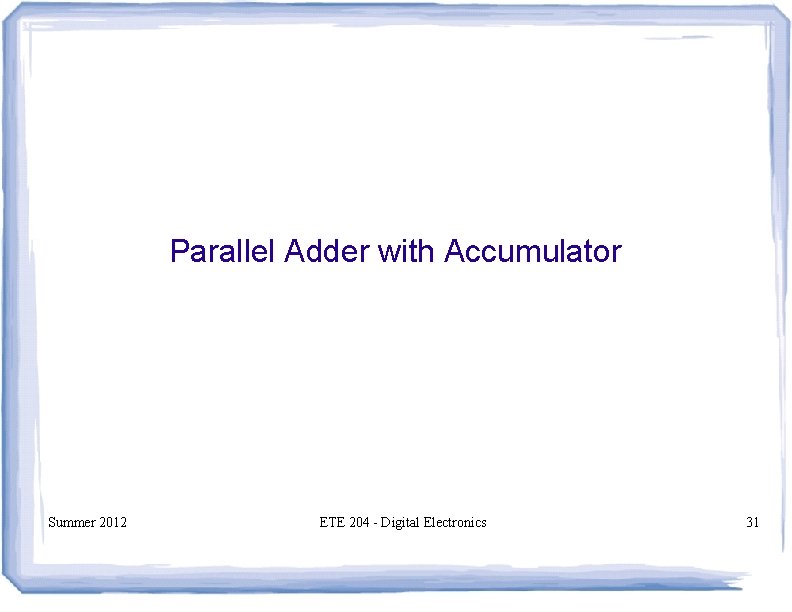 Parallel Adder with Accumulator

Summer 2012

ETE 204 - Digital Electronics

31